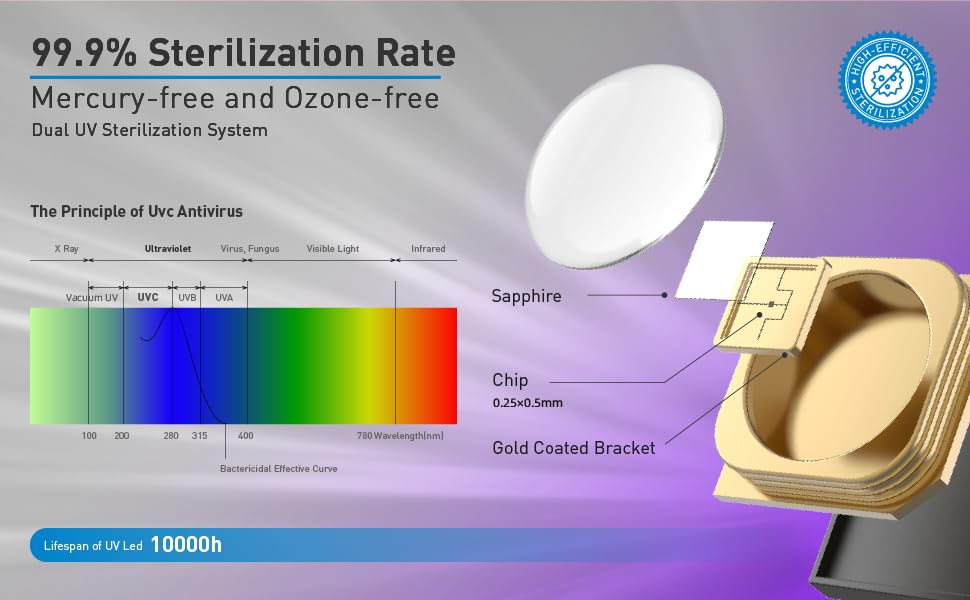 99.9% Sterilization Rate
Mercury-free and Ozone-free
Dual UV Sterilization System

HIGH-EFFICIENT STERILIZATION

The Principle of Uvc Antivirus

X Ray
Ultraviolet
Virus, Fungus
Visible Light
Infrared

Vacuum UV
UVC
UVB
UVA

100
200
280
315
400
780 Wavelength(nm)

Bactericidal Effective Curve

Sapphire

Chip
0.25×0.5mm

Gold Coated Bracket

Lifespan of UV Led 10000h